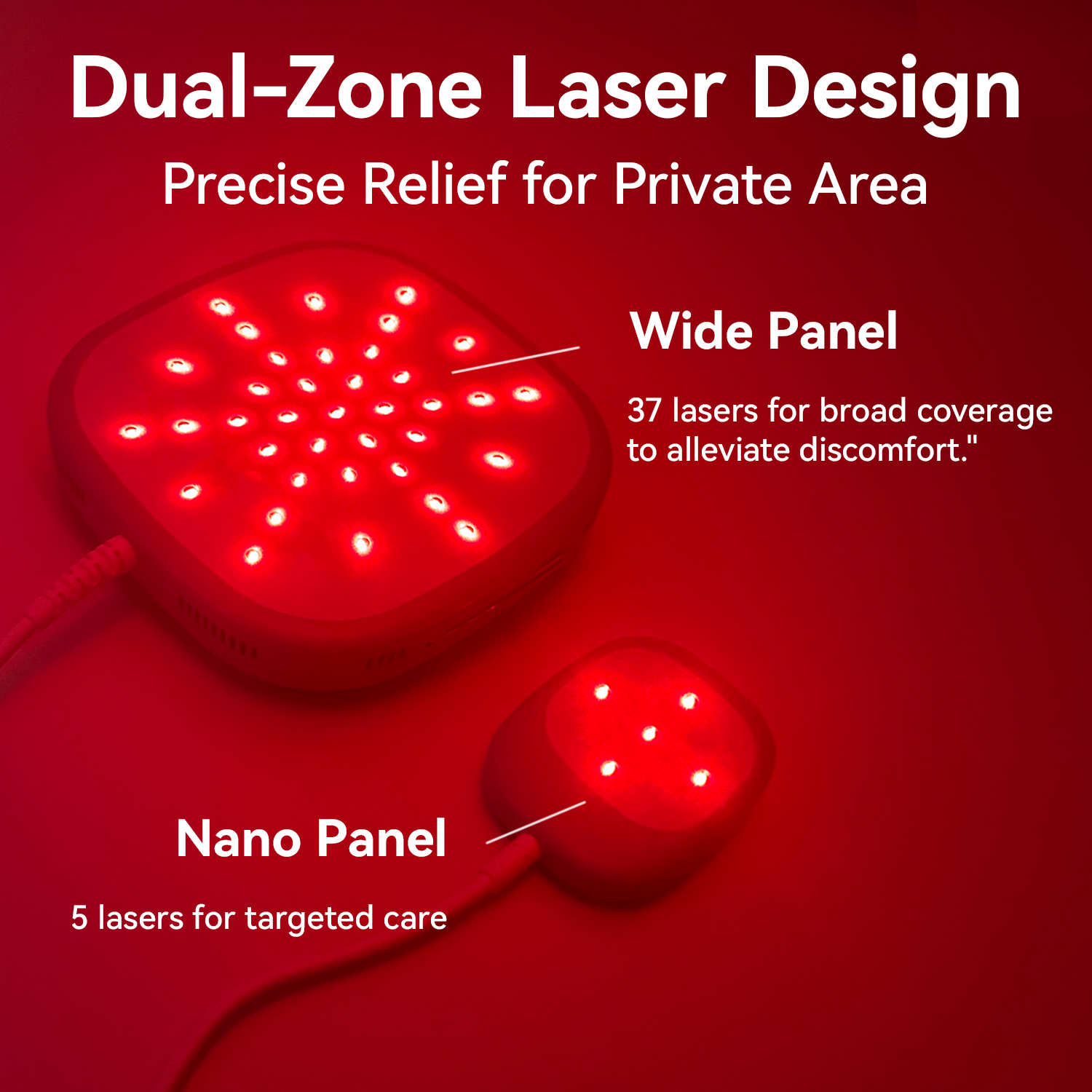 Dual-Zone Laser Design
Precise Relief for Private Area

Wide Panel

37 lasers for broad coverage to alleviate discomfort."

Nano Panel

5 lasers for targeted care